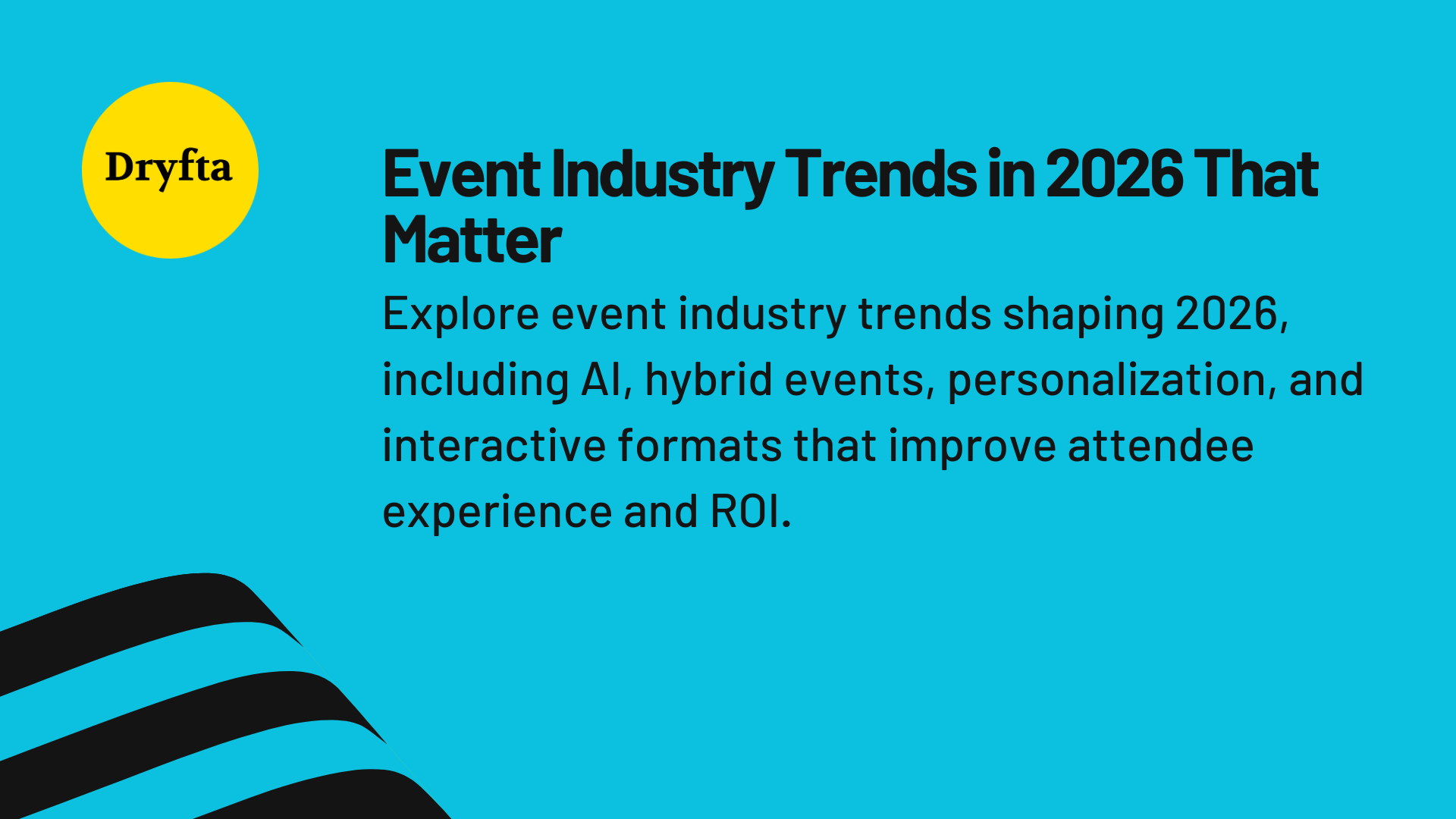 Dryfta

Event Industry Trends in 2026 That Matter

Explore event industry trends shaping 2026, including AI, hybrid events, personalization, and interactive formats that improve attendee experience and ROI.